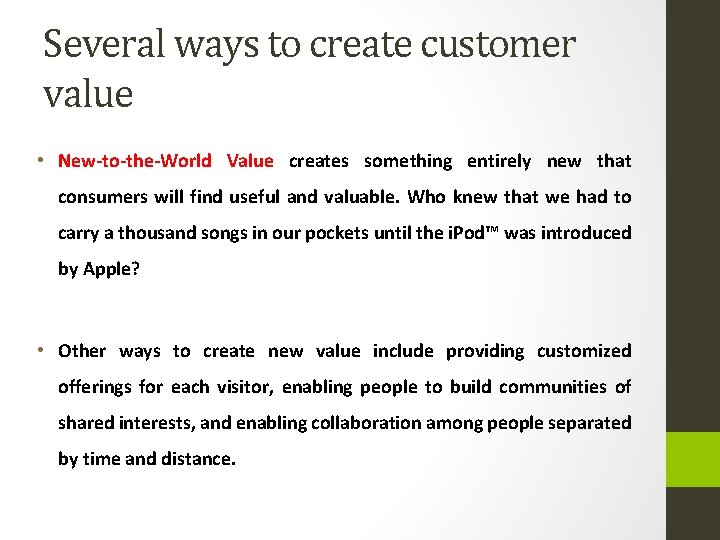 Several ways to create customer value

• New-to-the-World Value creates something entirely new that consumers will find useful and valuable. Who knew that we had to carry a thousand songs in our pockets until the iPod™ was introduced by Apple?

• Other ways to create new value include providing customized offerings for each visitor, enabling people to build communities of shared interests, and enabling collaboration among people separated by time and distance.